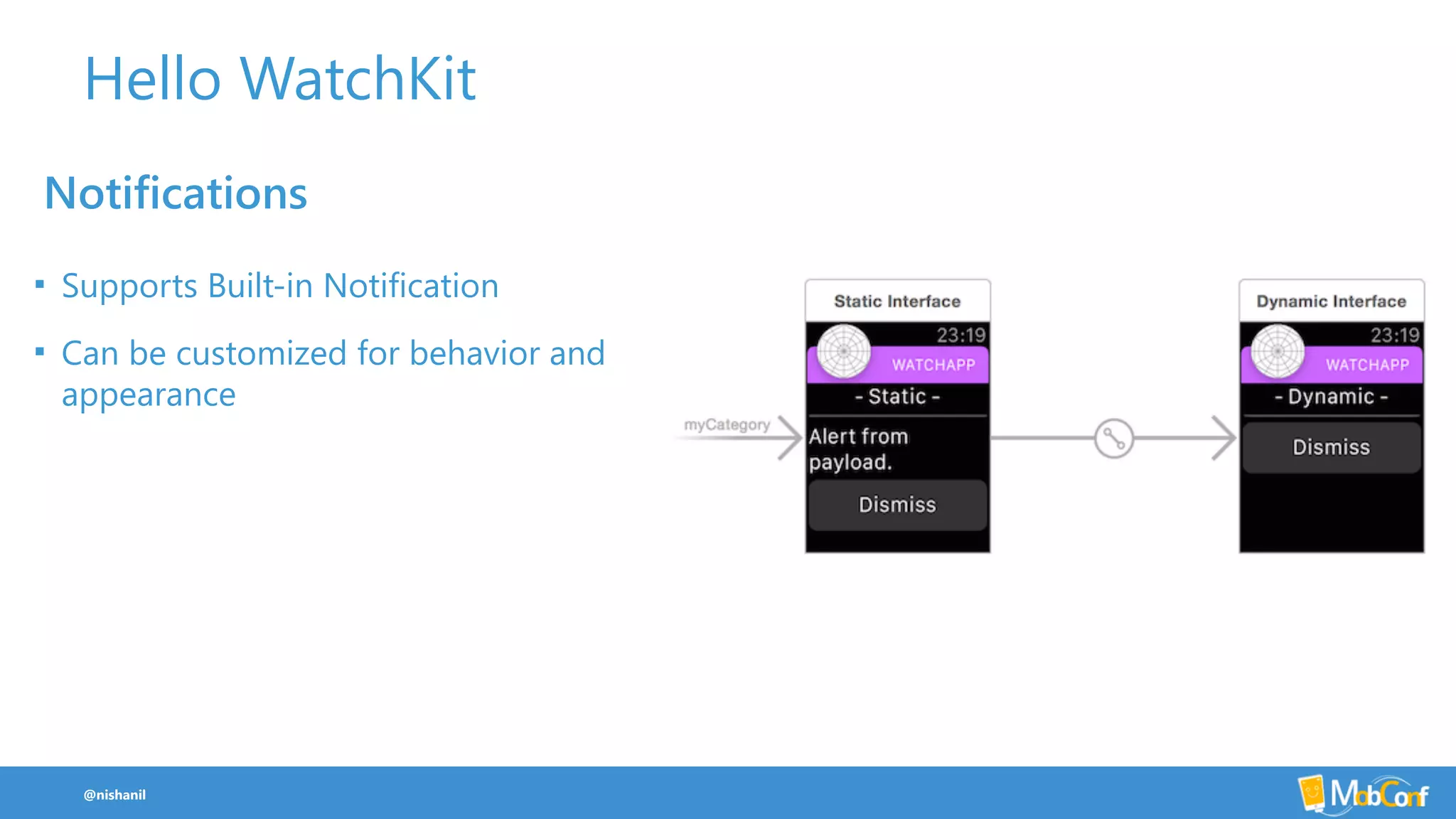 Hello WatchKit

Notifications

▪ Supports Built-in Notification

▪ Can be customized for behavior and appearance

myCategory

Static Interface

23:19

WATCHAPP

- Static -

Alert from payload.

Dismiss

Dynamic Interface

23:19

WATCHAPP

- Dynamic -

Dismiss

@nishanil

MobConf